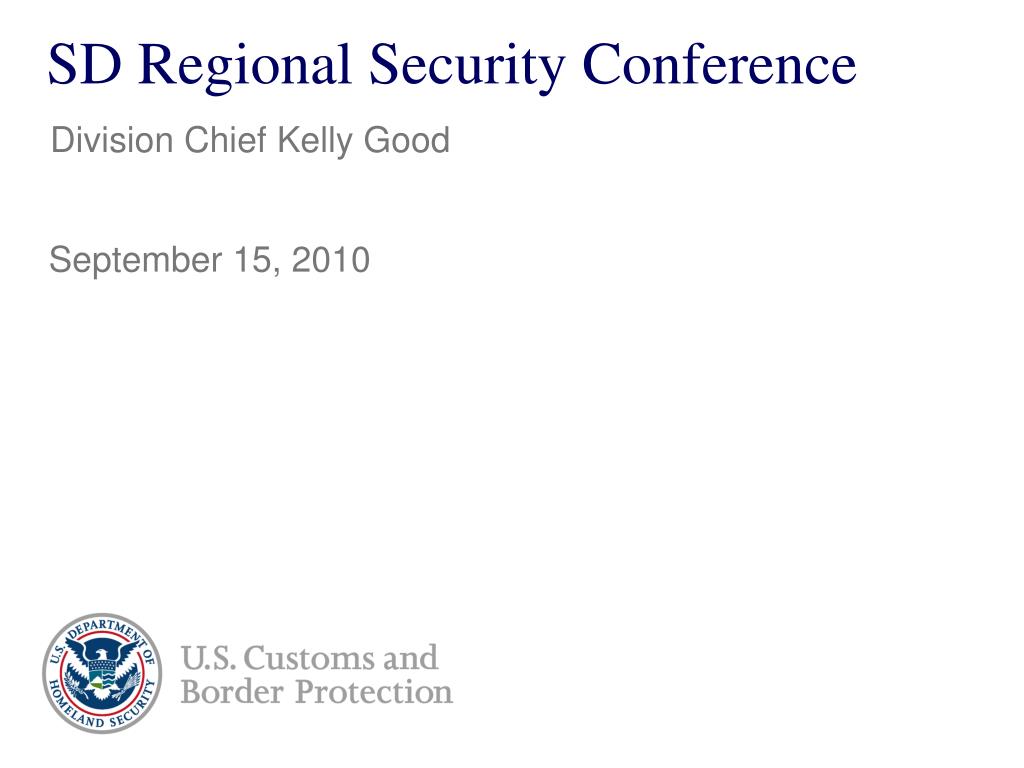 SD Regional Security Conference

Division Chief Kelly Good

September 15, 2010

U.S. DEPARTMENT OF HOMELAND SECURITY

U.S. Customs and Border Protection